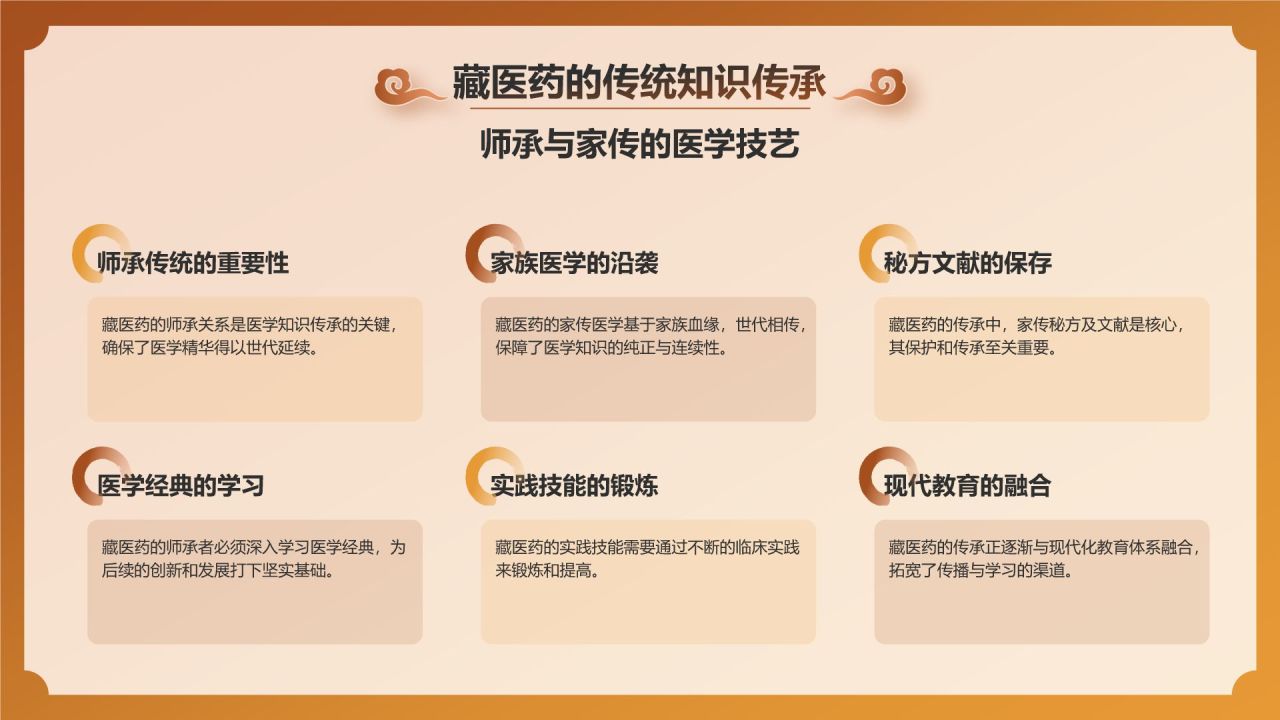 藏医药的传统知识传承

师承与家传的医学技艺

师承传统的重要性

藏医药的师承关系是医学知识传承的关键，确保了医学精华得以世代延续。

家族医学的沿袭

藏医药的家传医学基于家族血缘，世代相传，保障了医学知识的纯正与连续性。

秘方文献的保存

藏医药的传承中，家传秘方及文献是核心，其保护和传承至关重要。

医学经典的学习

藏医药的师承者必须深入学习医学经典，为后续的创新和发展打下坚实基础。

实践技能的锻炼

藏医药的实践技能需要通过不断的临床实践来锻炼和提高。

现代教育的融合

藏医药的传承正逐渐与现代化教育体系融合，拓宽了传播与学习的渠道。